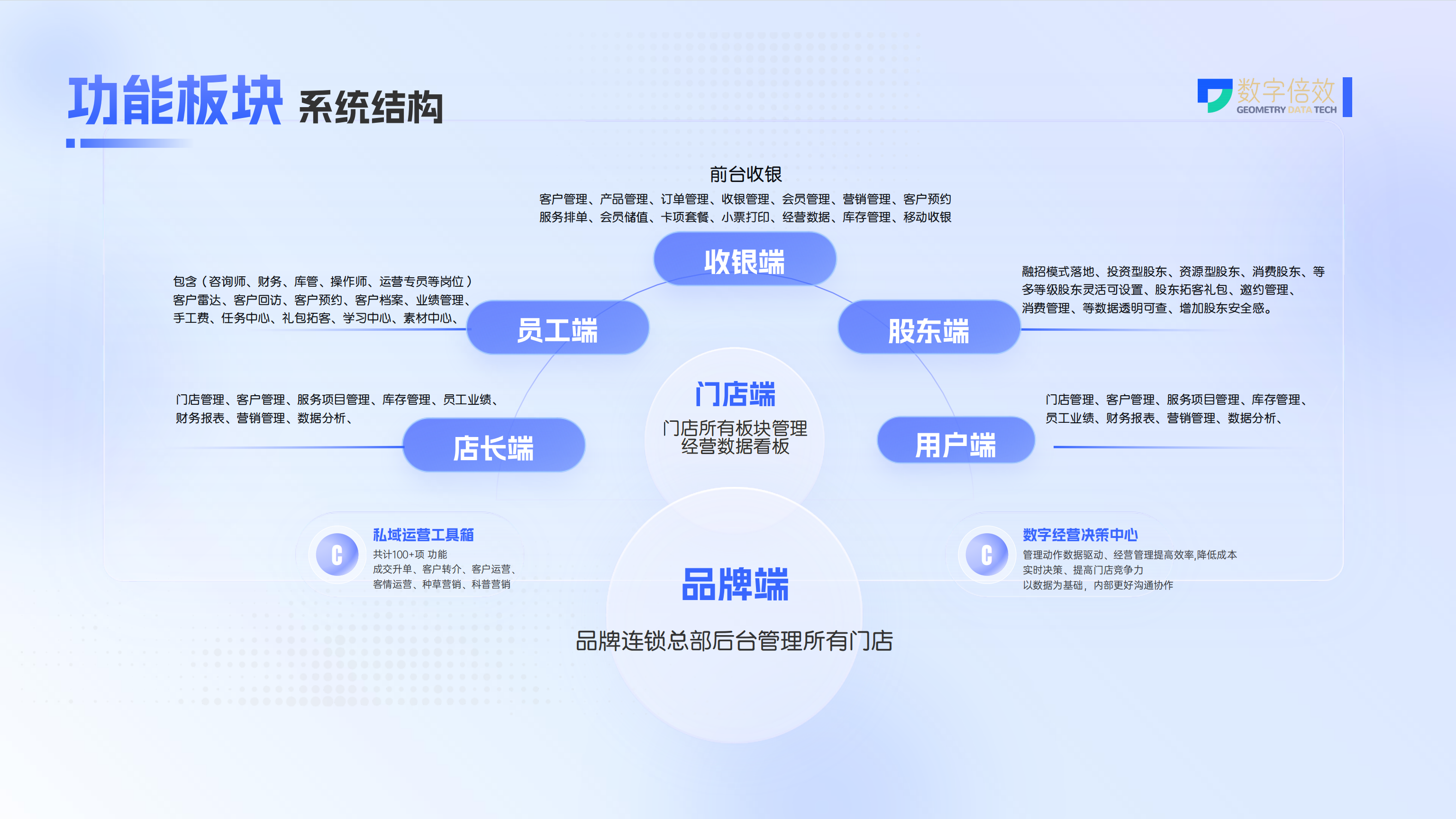 功能板块 系统结构

数字倍效
GEOMETRY DATA TECH

前台收银
客户管理、产品管理、订单管理、收银管理、会员管理、营销管理、客户预约
服务排单、会员储值、卡项套餐、小票打印、经营数据、库存管理、移动收银

收银端

包含（咨询师、财务、库管、操作师、运营专员等岗位）
客户雷达、客户回访、客户预约、客户档案、业绩管理、
手工费、任务中心、礼包拓客、学习中心、素材中心、

员工端

融招模式落地、投资型股东、资源型股东、消费股东、等
多等级股东灵活可设置、股东拓客礼包、邀约管理、
消费管理、等数据透明可查、增加股东安全感。

股东端

门店管理、客户管理、服务项目管理、库存管理、员工业绩、
财务报表、营销管理、数据分析、

店长端

门店端
门店所有板块管理
经营数据看板

门店管理、客户管理、服务项目管理、库存管理、
员工业绩、财务报表、营销管理、数据分析、

用户端

C
私域运营工具箱
共计100+项 功能
成交升单、客户转介、客户运营、
客情运营、种草营销、科普营销

品牌端
品牌连锁总部后台管理所有门店

C
数字经营决策中心
管理动作数据驱动、经营管理提高效率,降低成本
实时决策、提高门店竞争力
以数据为基础，内部更好沟通协作